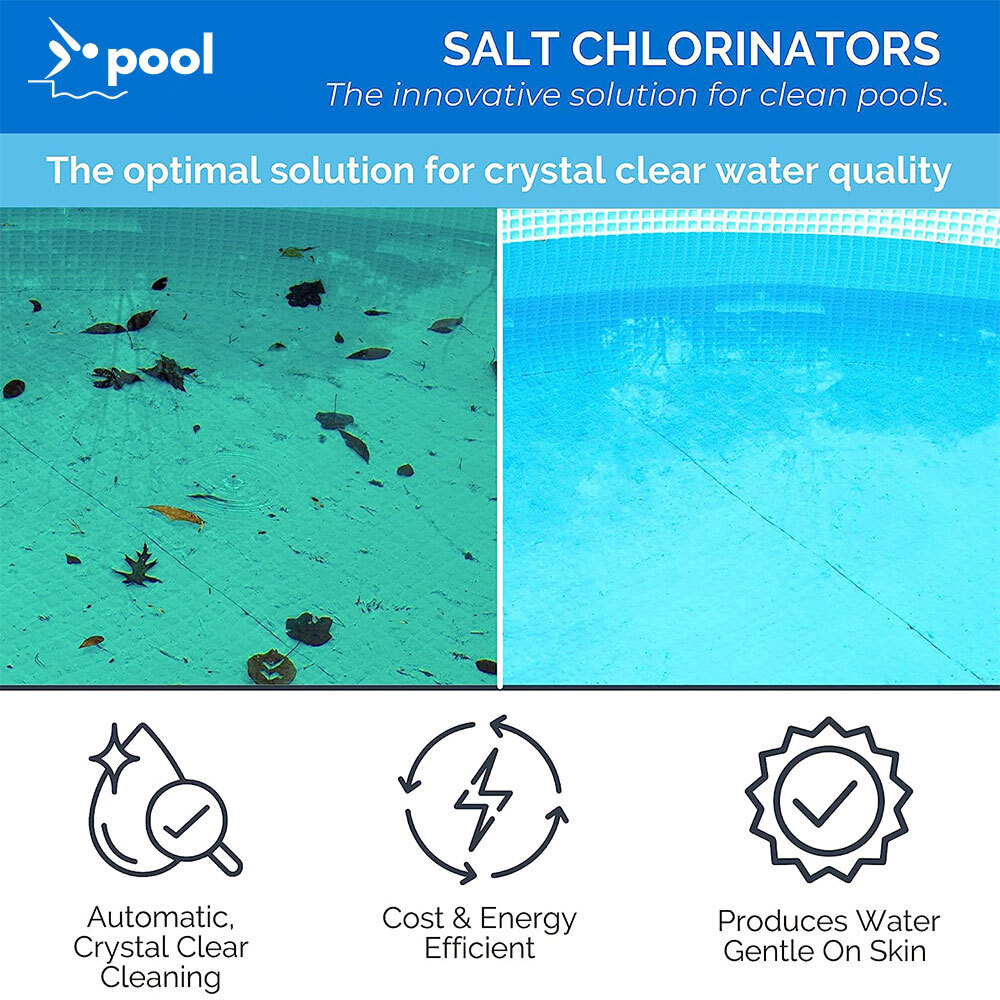 pool

SALT CHLORINATORS
The innovative solution for clean pools.

The optimal solution for crystal clear water quality

Automatic, Crystal Clear Cleaning

Cost & Energy Efficient

Produces Water Gentle On Skin